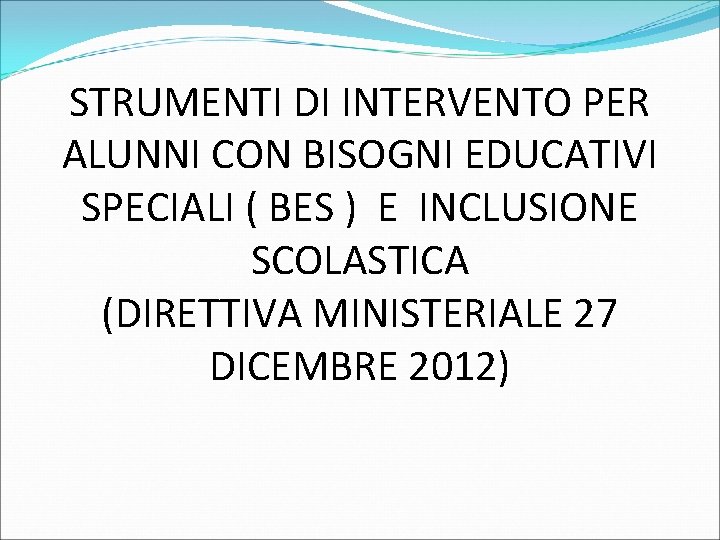 STRUMENTI DI INTERVENTO PER ALUNNI CON BISOGNI EDUCATIVI SPECIALI ( BES ) E INCLUSIONE SCOLASTICA
(DIRETTIVA MINISTERIALE 27 DICEMBRE 2012)